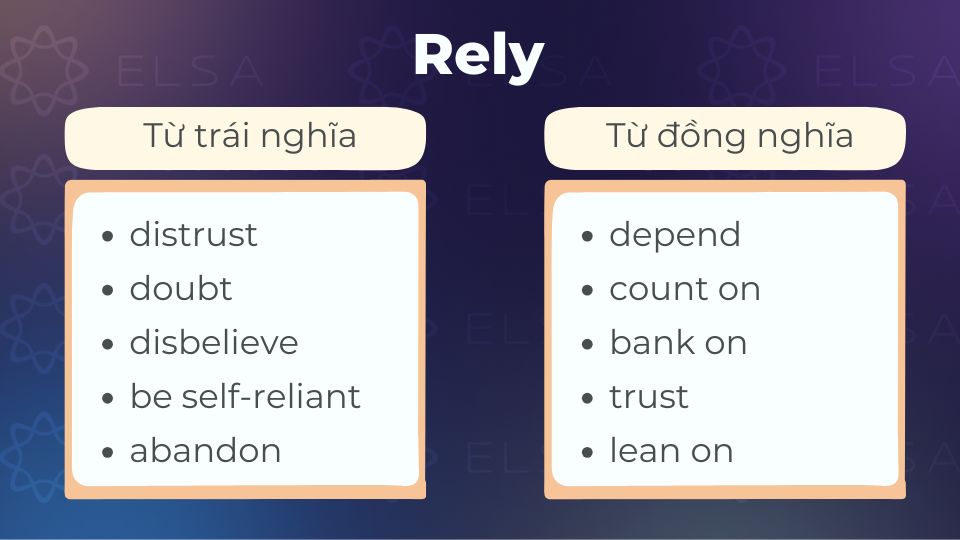 Rely

Từ trái nghĩa

- distrust
- doubt
- disbelieve
- be self-reliant
- abandon

Từ đồng nghĩa

- depend
- count on
- bank on
- trust
- lean on

ELSA